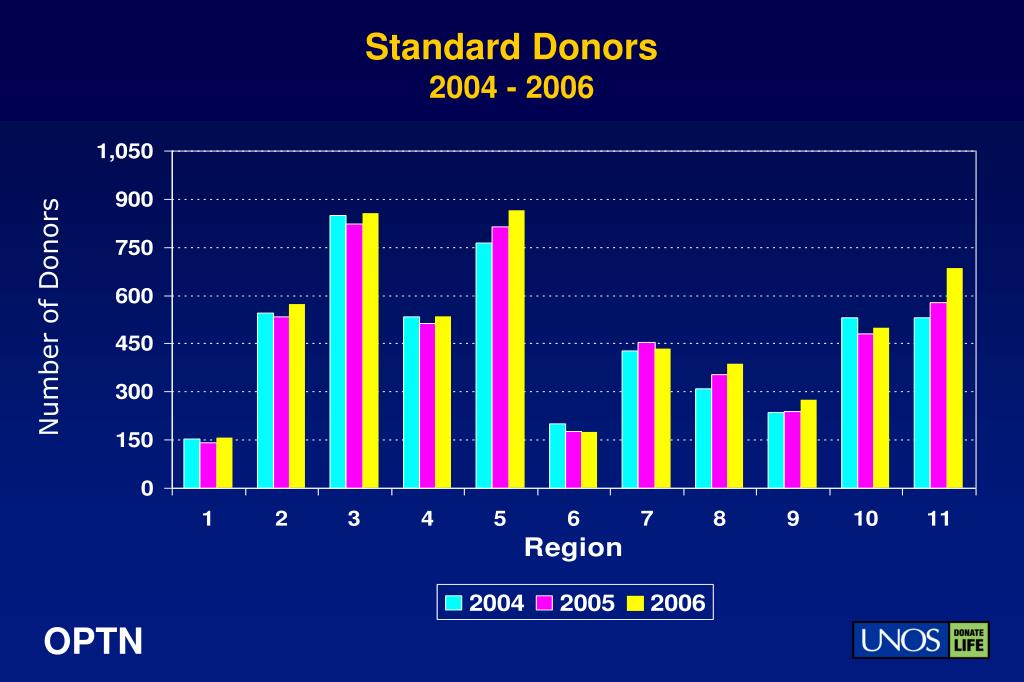 Standard Donors
2004 - 2006

Number of Donors

1,050
900
750
600
450
300
150
0

1 2 3 4 5 6 7 8 9 10 11

Region

2004 2005 2006

OPTN

UNOS DONATE LIFE